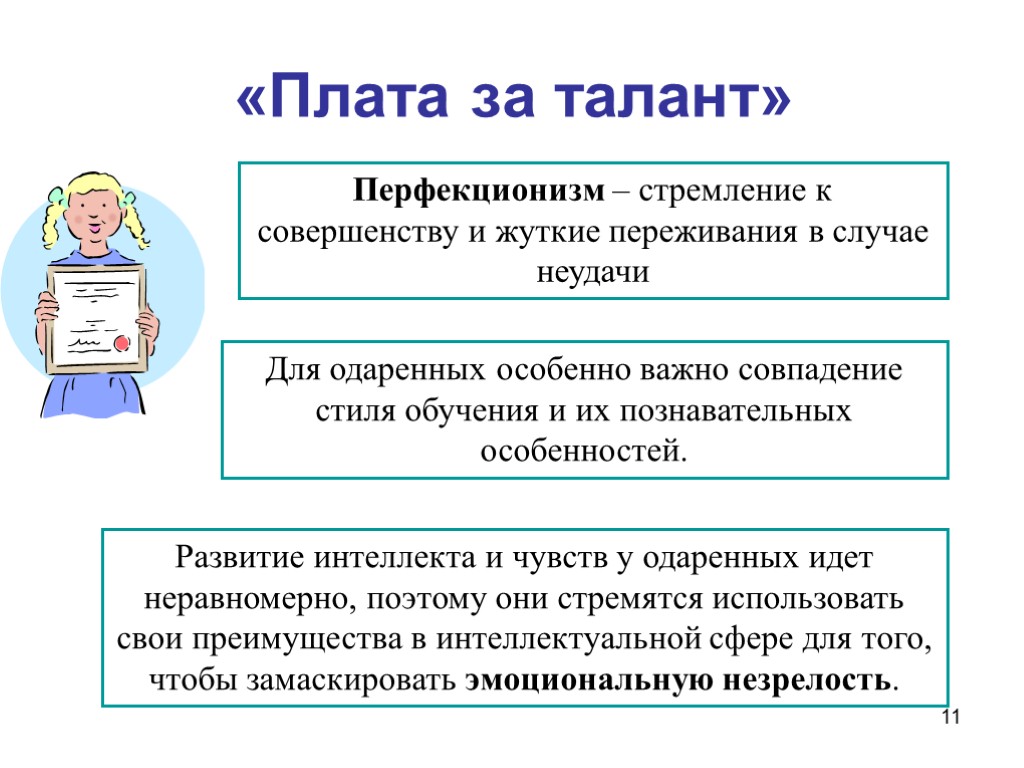 «Плата за талант»

Перфекционизм – стремление к совершенству и жуткие переживания в случае неудачи

Для одаренных особенно важно совпадение стиля обучения и их познавательных особенностей.

Развитие интеллекта и чувств у одаренных идет неравномерно, поэтому они стремятся использовать свои преимущества в интеллектуальной сфере для того, чтобы замаскировать эмоциональную незрелость.

11